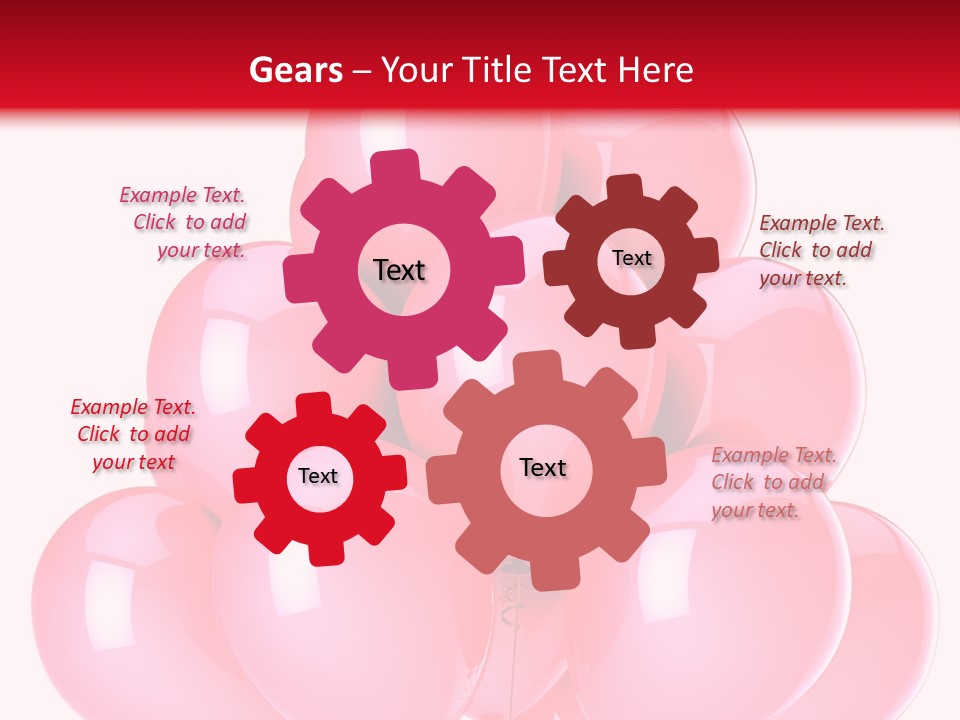 Gears – Your Title Text Here

Example Text. Click to add your text.

Text

Text

Example Text. Click to add your text.

Example Text. Click to add your text

Text

Text

Example Text. Click to add your text.